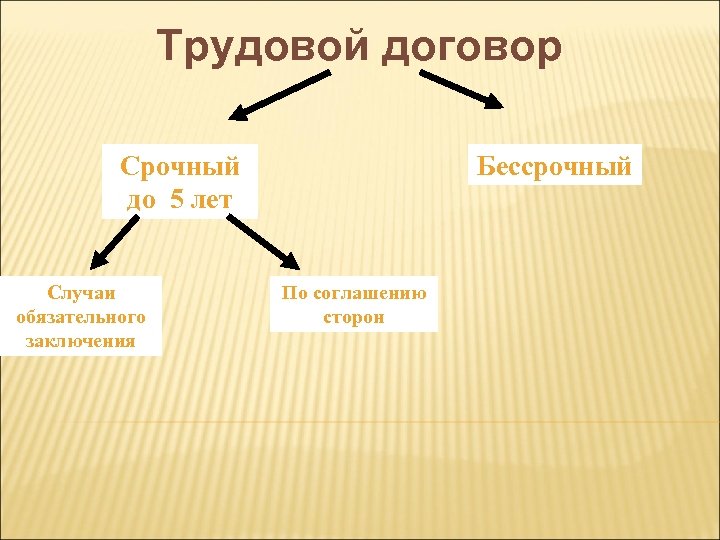 Трудовой договор

Срочный до 5 лет

Бессрочный

Случаи обязательного заключения

По соглашению сторон